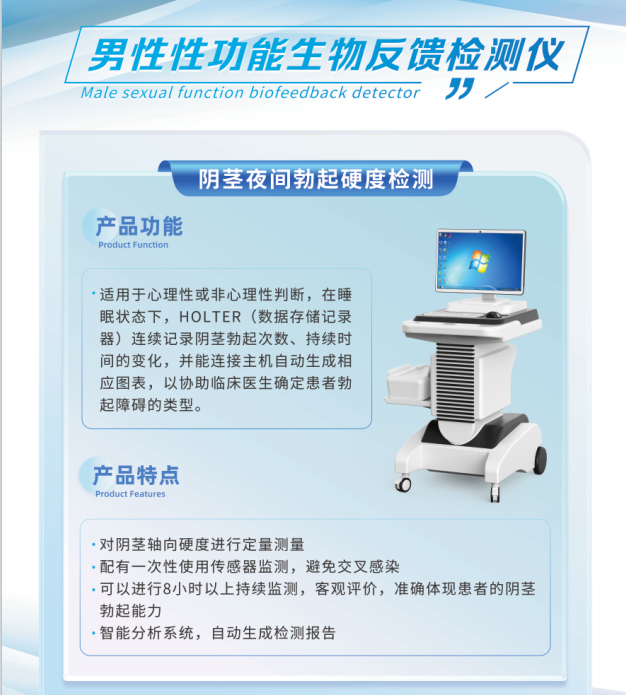 男性性功能生物反馈检测仪
Male sexual function biofeedback detector

阴茎夜间勃起硬度检测

产品功能
Product Function

· 适用于心理性或非心理性判断，在睡眠状态下，HOLTER（数据存储记录器）连续记录阴茎勃起次数、持续时间的变化，并能连接主机自动生成相应图表，以协助临床医生确定患者勃起障碍的类型。

产品特点
Product Features

· 对阴茎轴向硬度进行定量测量
· 配有一次性使用传感器监测，避免交叉感染
· 可以进行8小时以上持续监测，客观评价，准确体现患者的阴茎勃起能力
· 智能分析系统，自动生成检测报告